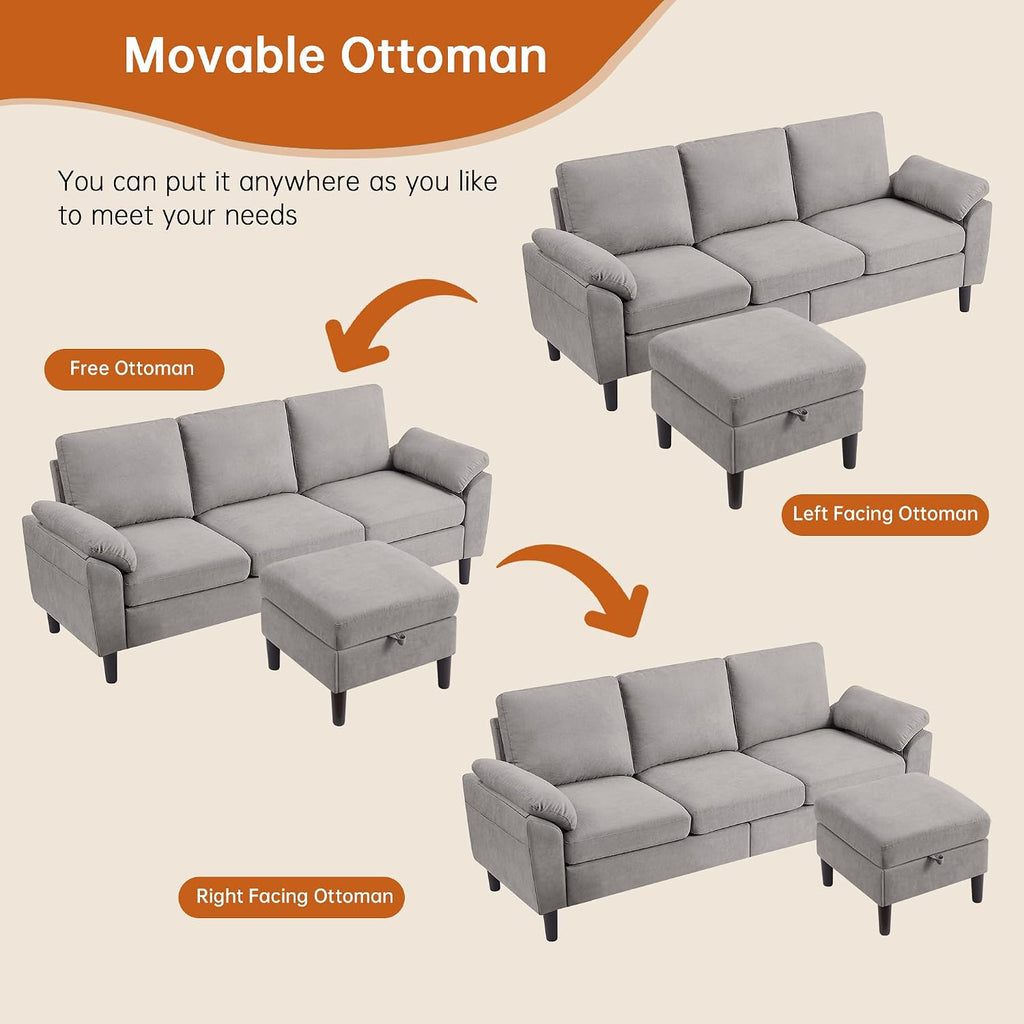 Movable Ottoman

You can put it anywhere as you like to meet your needs

Free Ottoman

Left Facing Ottoman

Right Facing Ottoman